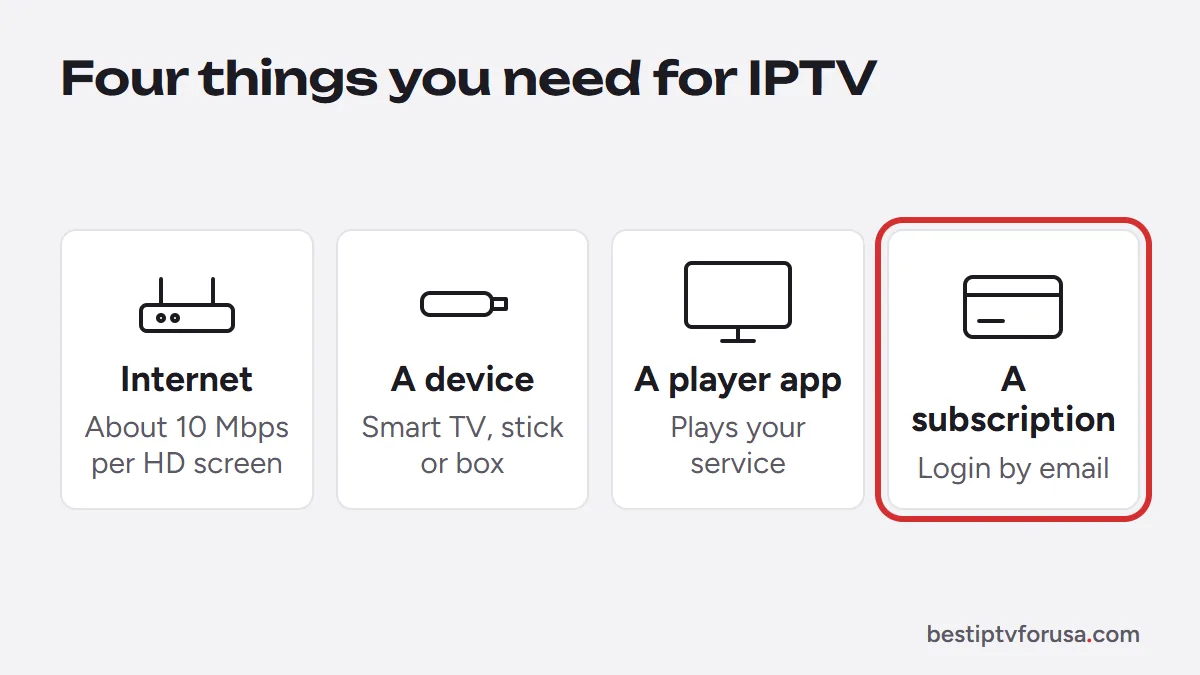 Four things you need for IPTV

Internet
About 10 Mbps per HD screen

A device
Smart TV, stick or box

A player app
Plays your service

A subscription
Login by email

bestiptvforusa.com